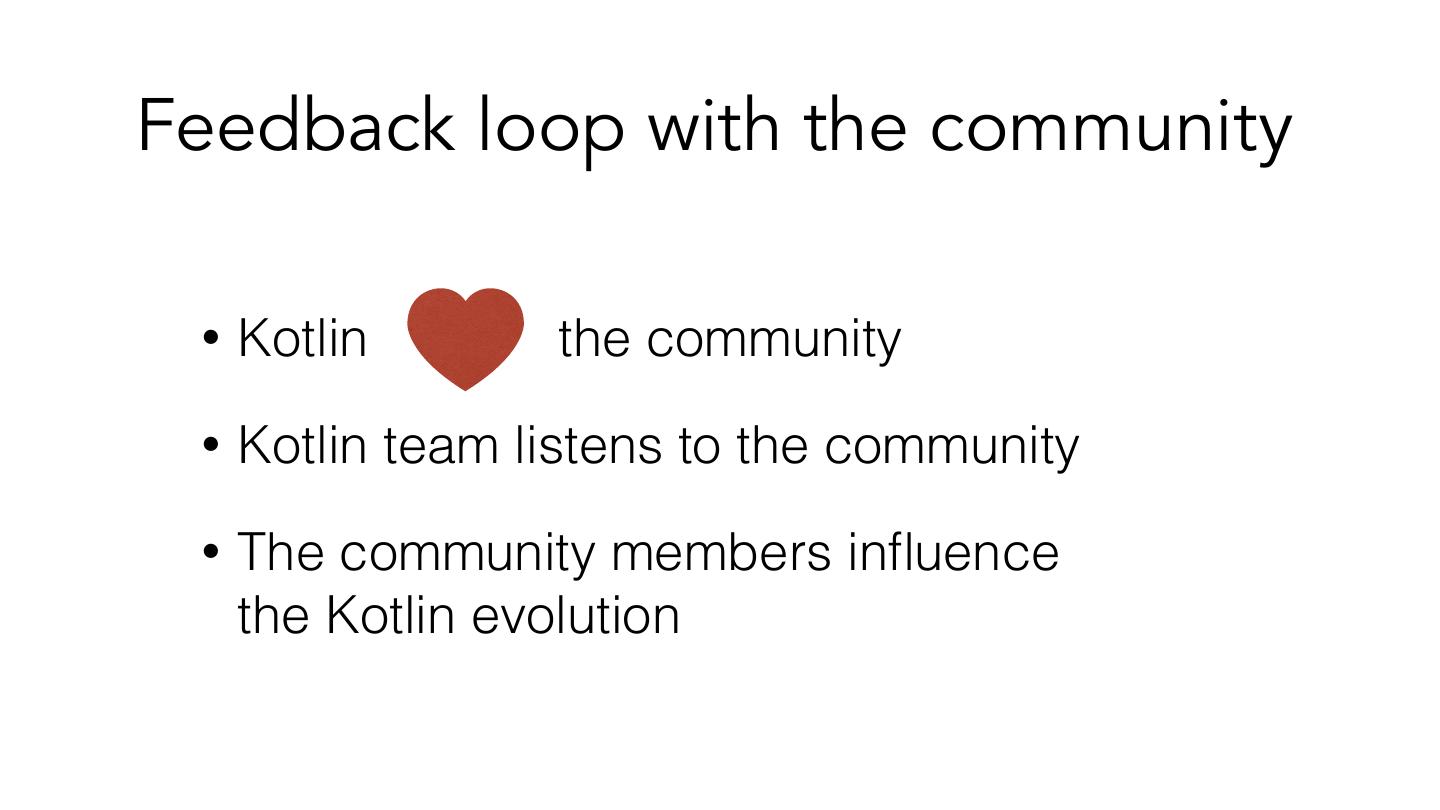 Feedback loop with the community

• Kotlin the community

• Kotlin team listens to the community

• The community members influence the Kotlin evolution